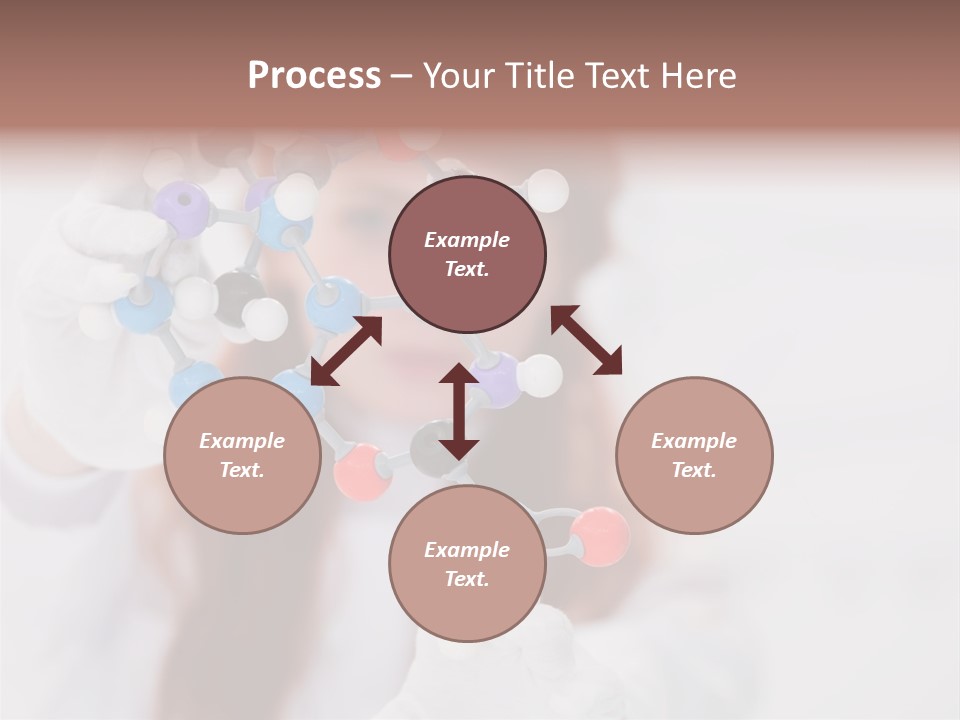 Process – Your Title Text Here

Example Text.

Example Text.

Example Text.

Example Text.